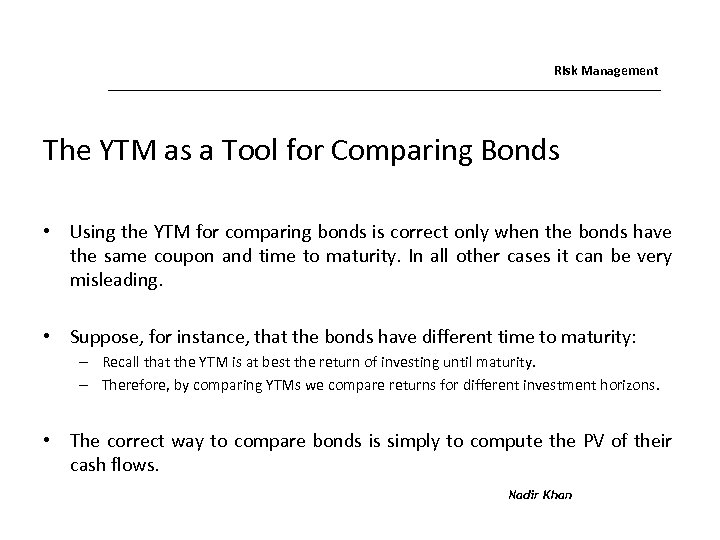 Risk Management

The YTM as a Tool for Comparing Bonds

• Using the YTM for comparing bonds is correct only when the bonds have the same coupon and time to maturity. In all other cases it can be very misleading.

• Suppose, for instance, that the bonds have different time to maturity:
– Recall that the YTM is at best the return of investing until maturity.
– Therefore, by comparing YTMs we compare returns for different investment horizons.

• The correct way to compare bonds is simply to compute the PV of their cash flows.

Nadir Khan